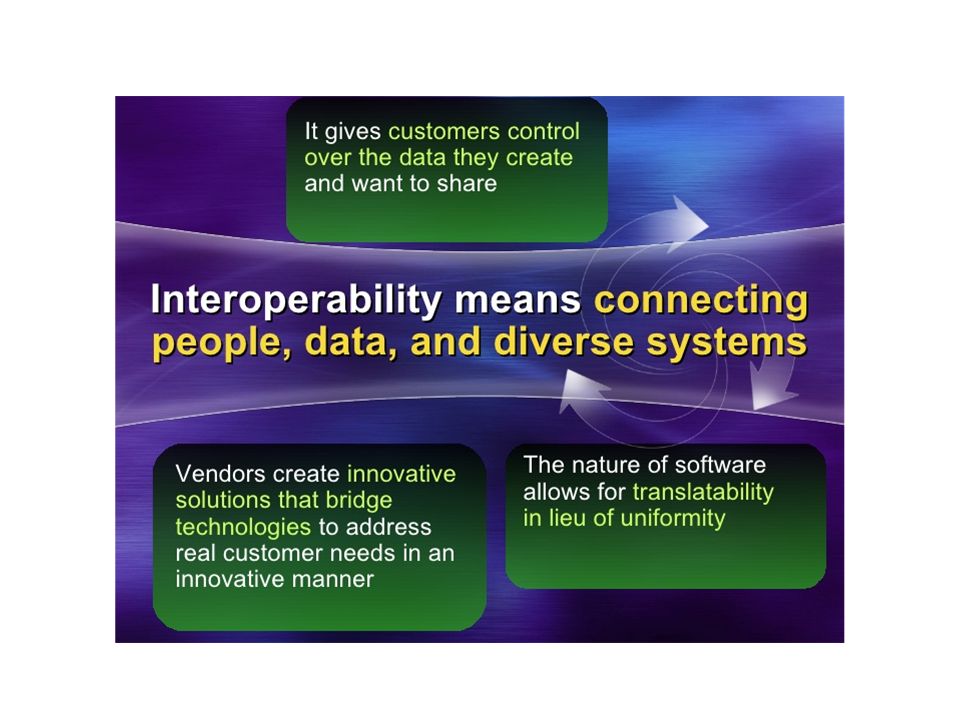 It gives customers control over the data they create and want to share

Interoperability means connecting people, data, and diverse systems

Vendors create innovative solutions that bridge technologies to address real customer needs in an innovative manner

The nature of software allows for translatability in lieu of uniformity